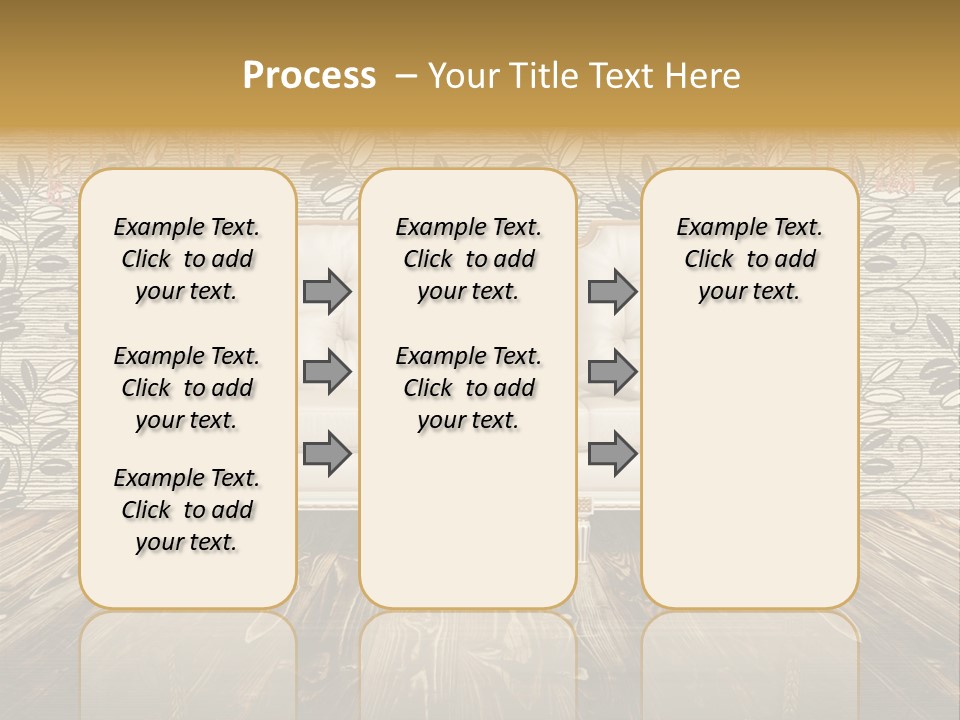 Process – Your Title Text Here

Example Text. Click to add your text.

Example Text. Click to add your text.

Example Text. Click to add your text.

Example Text. Click to add your text.

Example Text. Click to add your text.

Example Text. Click to add your text.